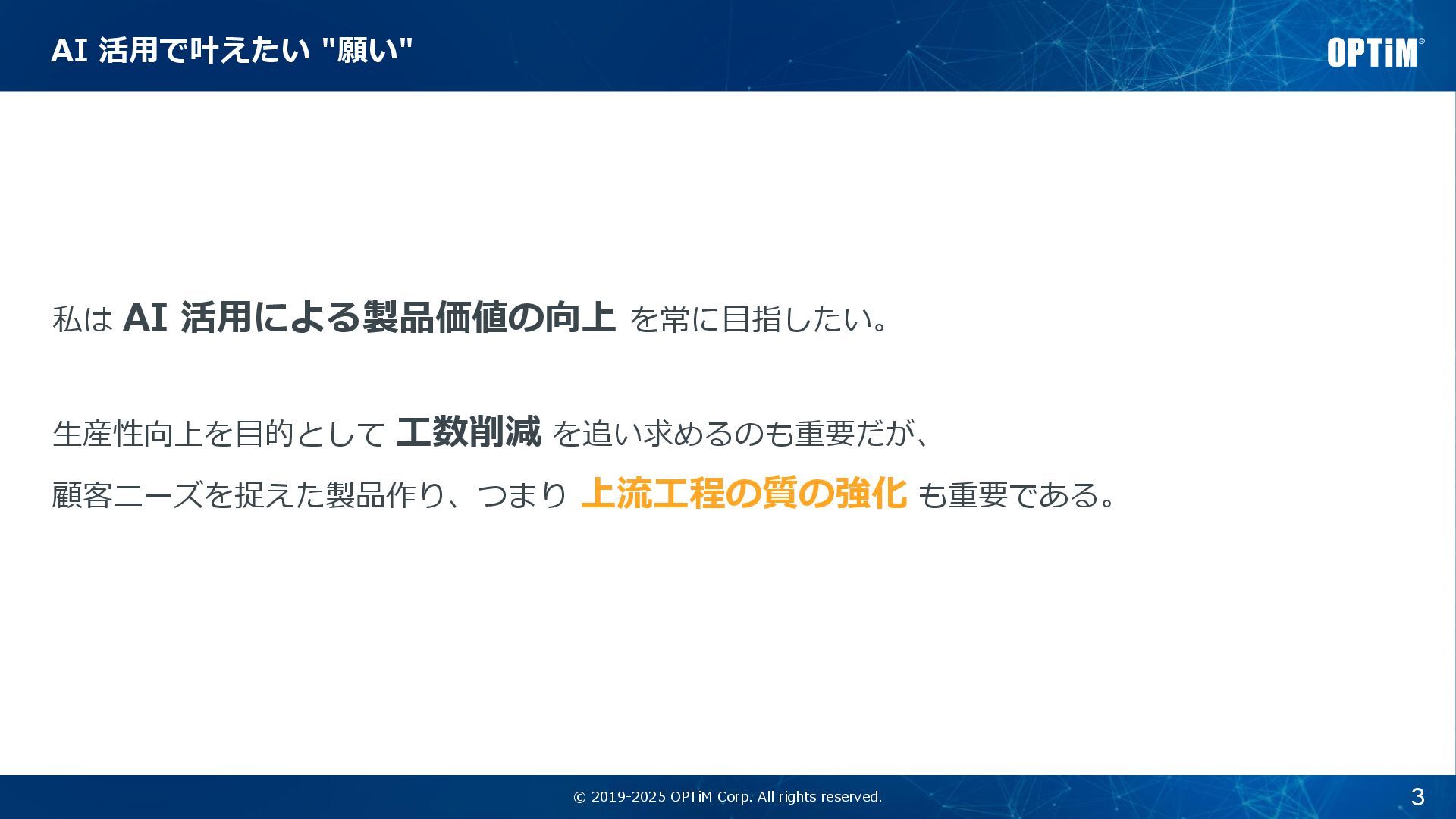 AI 活用で叶えたい "願い"

OPTiM

私は AI 活用による製品価値の向上 を常に目指したい。

生産性向上を目的として 工数削減 を追い求めるのも重要だが、
顧客ニーズを捉えた製品作り、つまり 上流工程の質の強化 も重要である。

© 2019-2025 OPTiM Corp. All rights reserved.

3